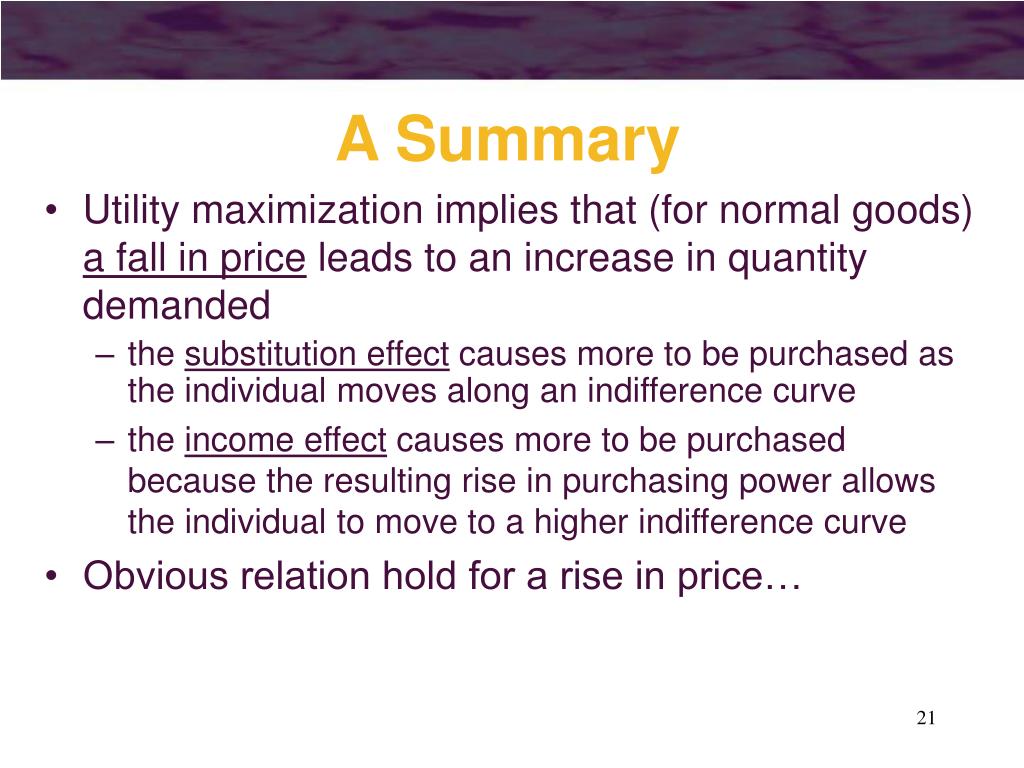 A Summary

• Utility maximization implies that (for normal goods) a fall in price leads to an increase in quantity demanded

– the substitution effect causes more to be purchased as the individual moves along an indifference curve

– the income effect causes more to be purchased because the resulting rise in purchasing power allows the individual to move to a higher indifference curve

• Obvious relation hold for a rise in price…

21